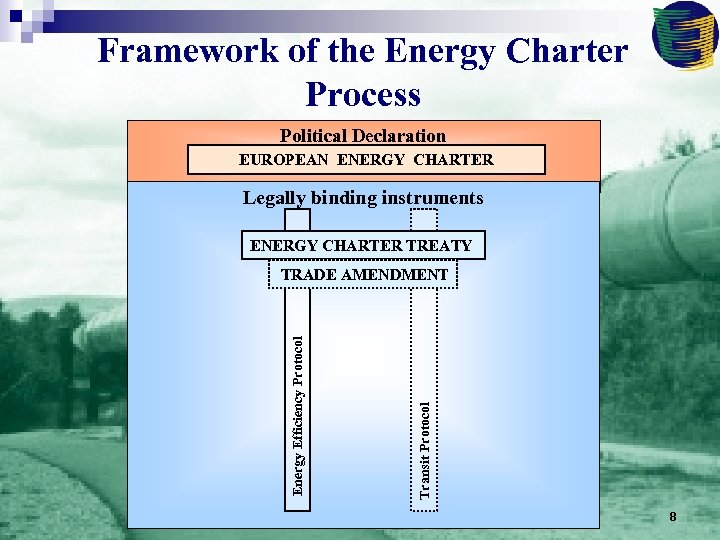 Framework of the Energy Charter Process

Political Declaration

EUROPEAN ENERGY CHARTER

Legally binding instruments

ENERGY CHARTER TREATY

TRADE AMENDMENT

Energy Efficiency Protocol

Transit Protocol

8